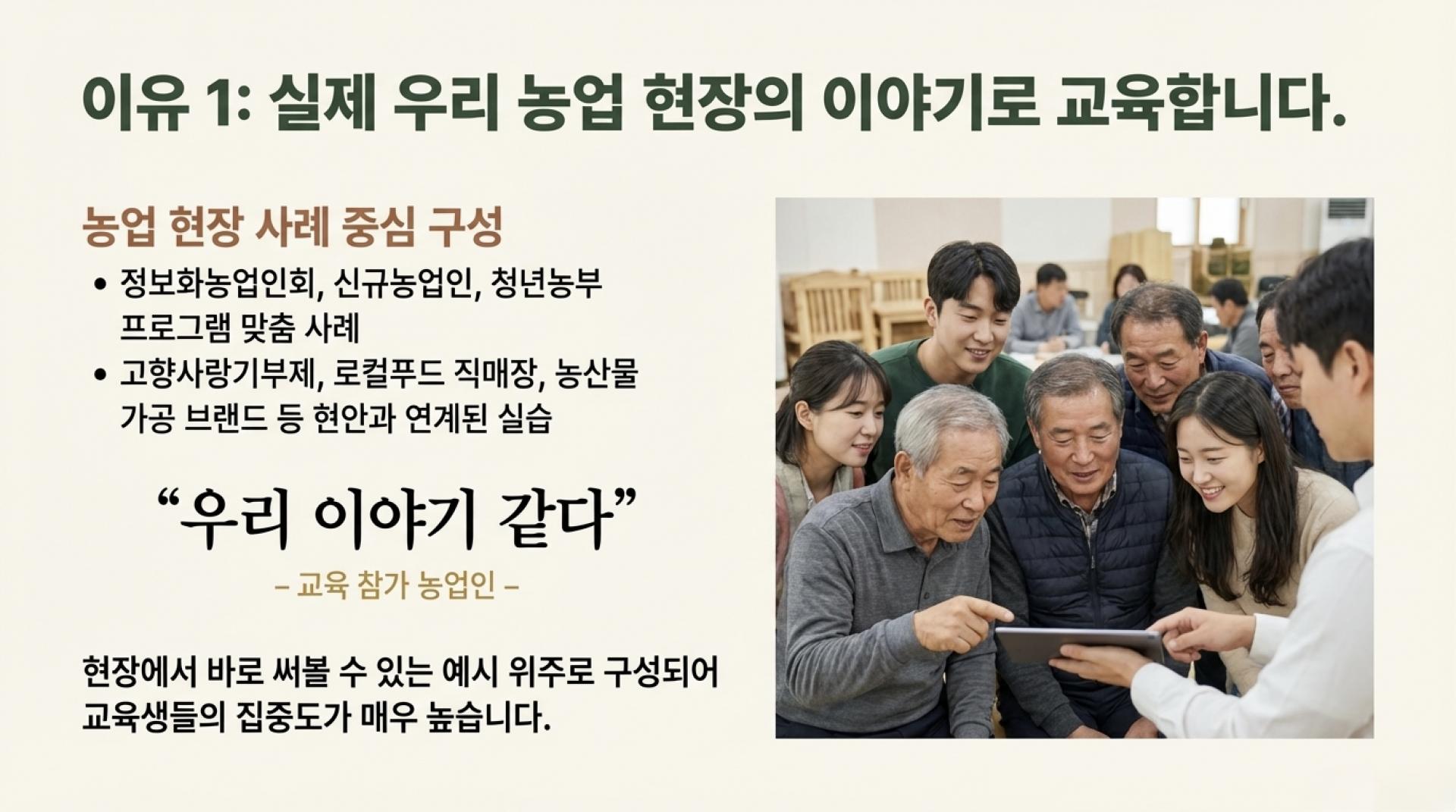 이유 1: 실제 우리 농업 현장의 이야기로 교육합니다.

농업 현장 사례 중심 구성

• 정보화농업인회, 신규농업인, 청년농부 프로그램 맞춤 사례
• 고향사랑기부제, 로컬푸드 직매장, 농산물 가공 브랜드 등 현안과 연계된 실습

“우리 이야기 같다”

– 교육 참가 농업인 –

현장에서 바로 써볼 수 있는 예시 위주로 구성되어 교육생들의 집중도가 매우 높습니다.